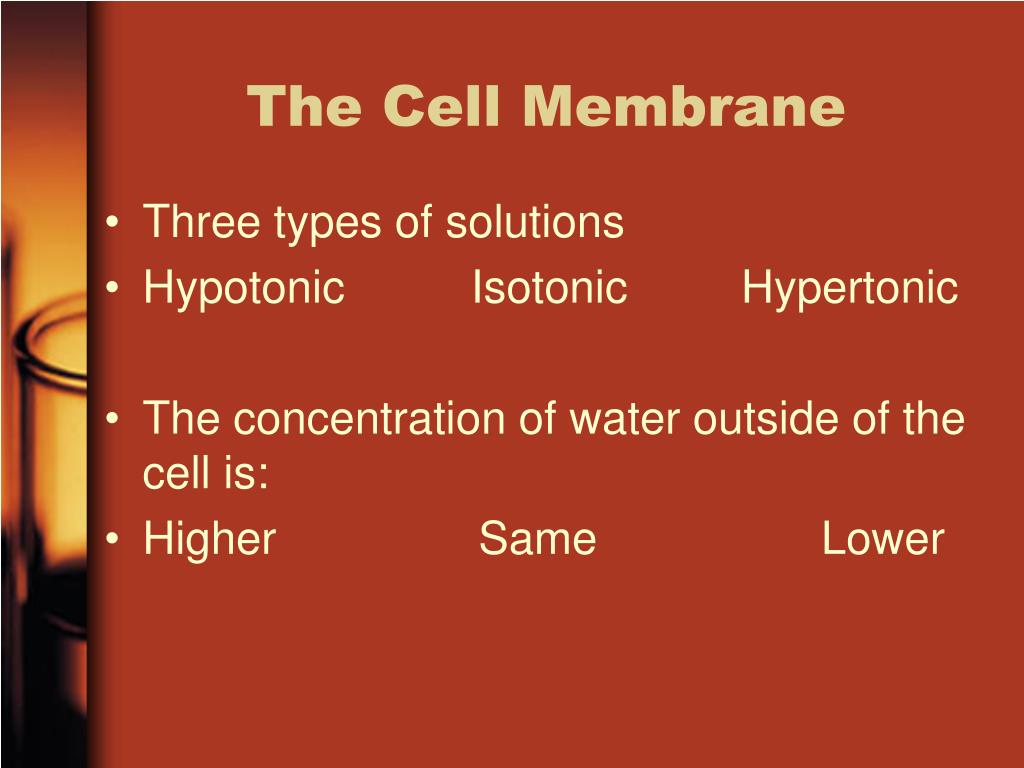 The Cell Membrane

• Three types of solutions
• Hypotonic Isotonic Hypertonic

• The concentration of water outside of the cell is:
• Higher Same Lower